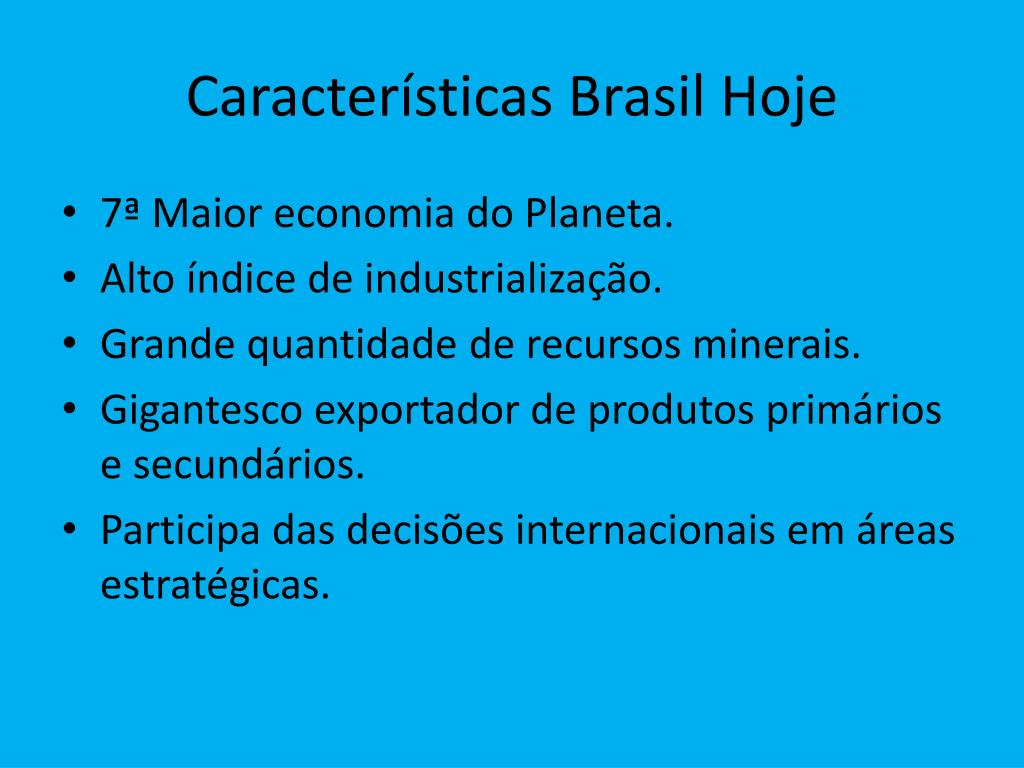 Características Brasil Hoje

• 7ª Maior economia do Planeta.
• Alto índice de industrialização.
• Grande quantidade de recursos minerais.
• Gigantesco exportador de produtos primários e secundários.
• Participa das decisões internacionais em áreas estratégicas.